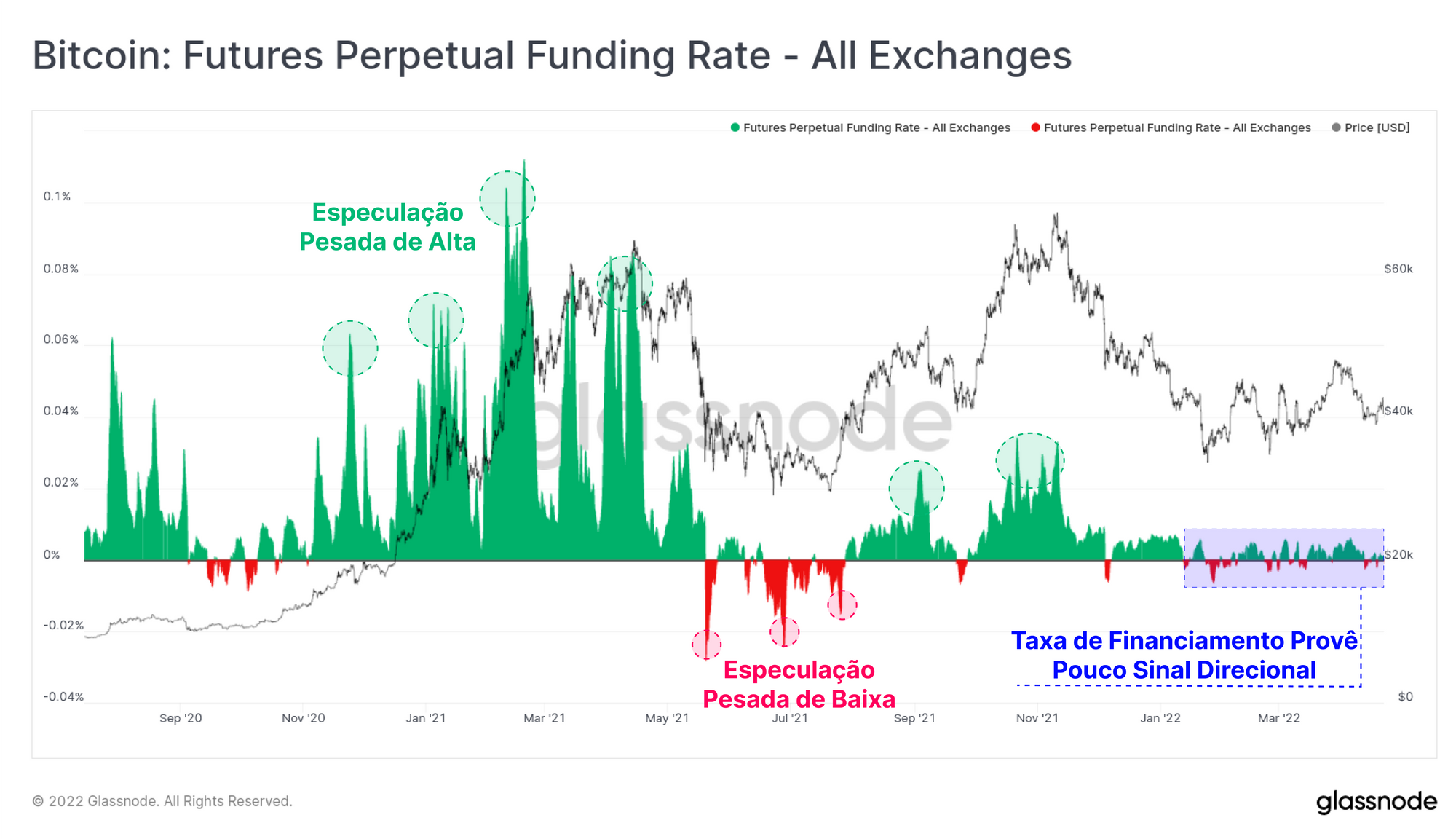 Bitcoin: Futures Perpetual Funding Rate - All Exchanges

Futures Perpetual Funding Rate - All Exchanges
Futures Perpetual Funding Rate - All Exchanges
Price [USD]

0.1%
0.08%
0.06%
0.04%
0.02%
0%
-0.02%
-0.04%

$60k
$40k
$20k
$0

Especulação Pesada de Alta

glassnode

Especulação Pesada de Baixa

Taxa de Financiamento Provê Pouco Sinal Direcional

Sep '20
Nov '20
Jan '21
Mar '21
May '21
Jul '21
Sep '21
Nov '21
Jan '22
Mar '22

© 2022 Glassnode. All Rights Reserved.

glassnode